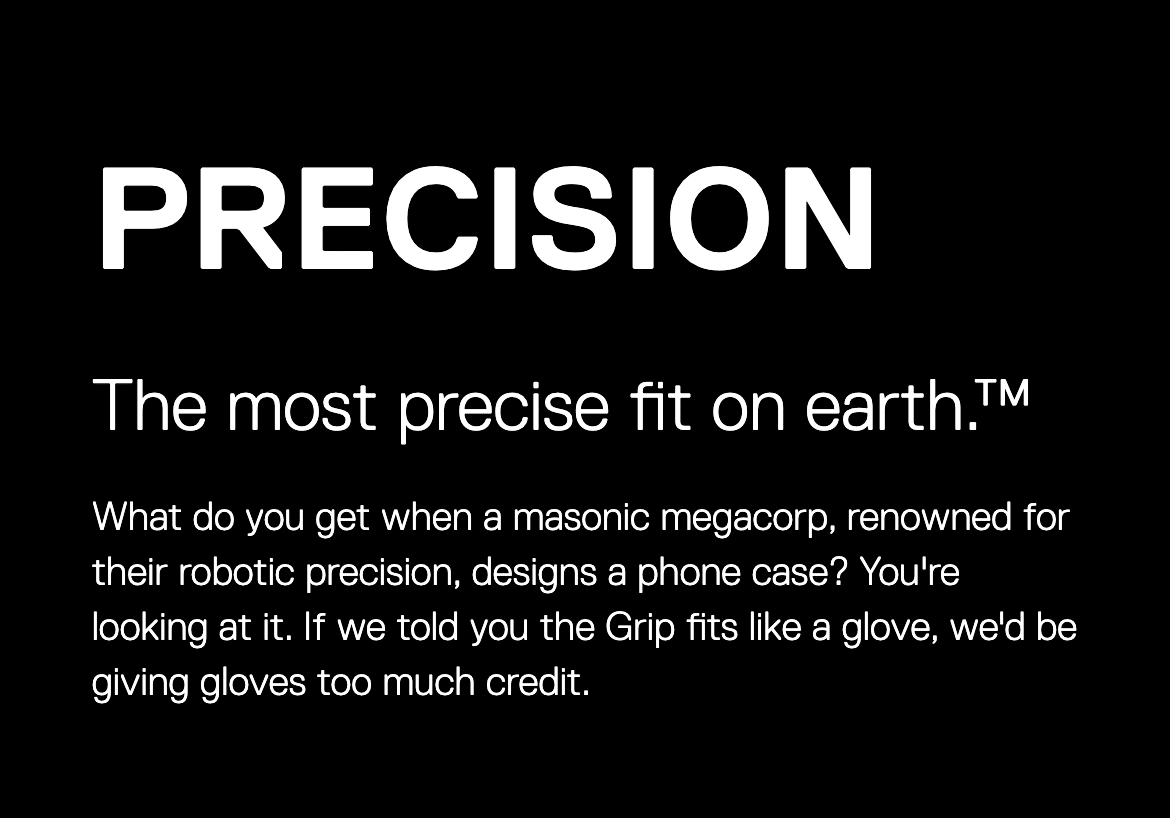 PRECISION

The most precise fit on earth.™

What do you get when a masonic megacorp, renowned for their robotic precision, designs a phone case? You're looking at it. If we told you the Grip fits like a glove, we'd be giving gloves too much credit.